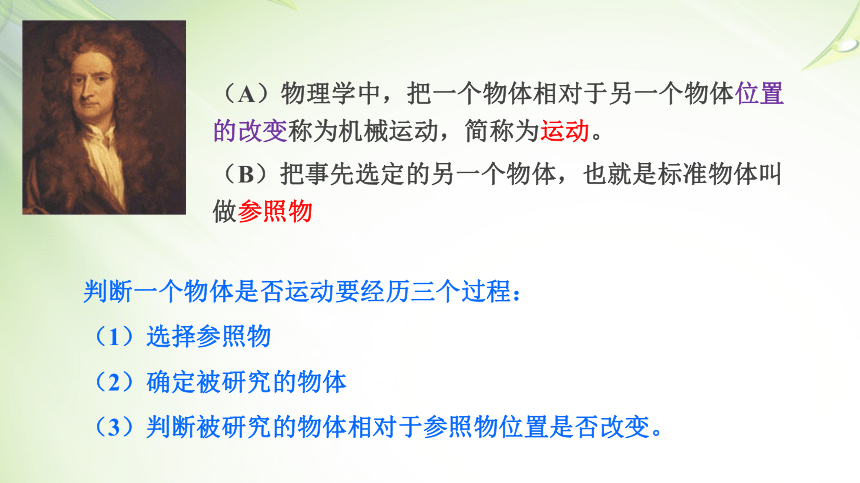 （A）物理学中，把一个物体相对于另一个物体位置的改变称为机械运动，简称为运动。

（B）把事先选定的另一个物体，也就是标准物体叫做参照物

判断一个物体是否运动要经历三个过程：

（1）选择参照物

（2）确定被研究的物体

（3）判断被研究的物体相对于参照物位置是否改变。